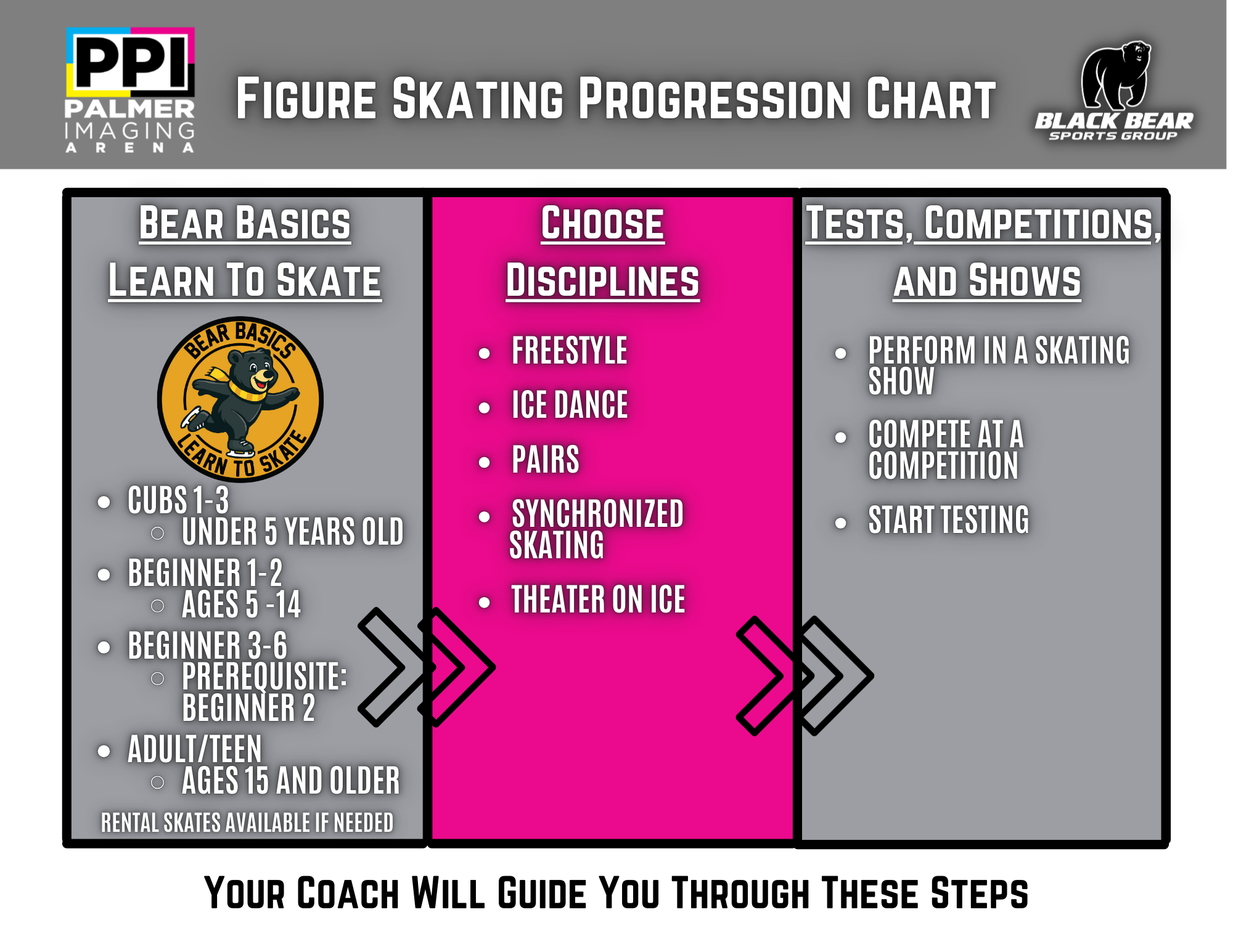 PPI
PALMER
IMAGING
ARENA

FIGURE SKATING PROGRESSION CHART

BLACK BEAR
SPORTS GROUP

BEAR BASICS
LEARN TO SKATE

BEAR BASICS
LEARN TO SKATE

- CUBS 1-3
  - UNDER 5 YEARS OLD
- BEGINNER 1-2
  - AGES 5 -14
- BEGINNER 3-6
  - PREREQUISITE: BEGINNER 2
- ADULT/TEEN
  - AGES 15 AND OLDER

RENTAL SKATES AVAILABLE IF NEEDED

CHOOSE
DISCIPLINES

- FREESTYLE
- ICE DANCE
- PAIRS
- SYNCHRONIZED SKATING
- THEATER ON ICE

TESTS, COMPETITIONS,
AND SHOWS

- PERFORM IN A SKATING SHOW
- COMPETE AT A COMPETITION
- START TESTING

YOUR COACH WILL GUIDE YOU THROUGH THESE STEPS